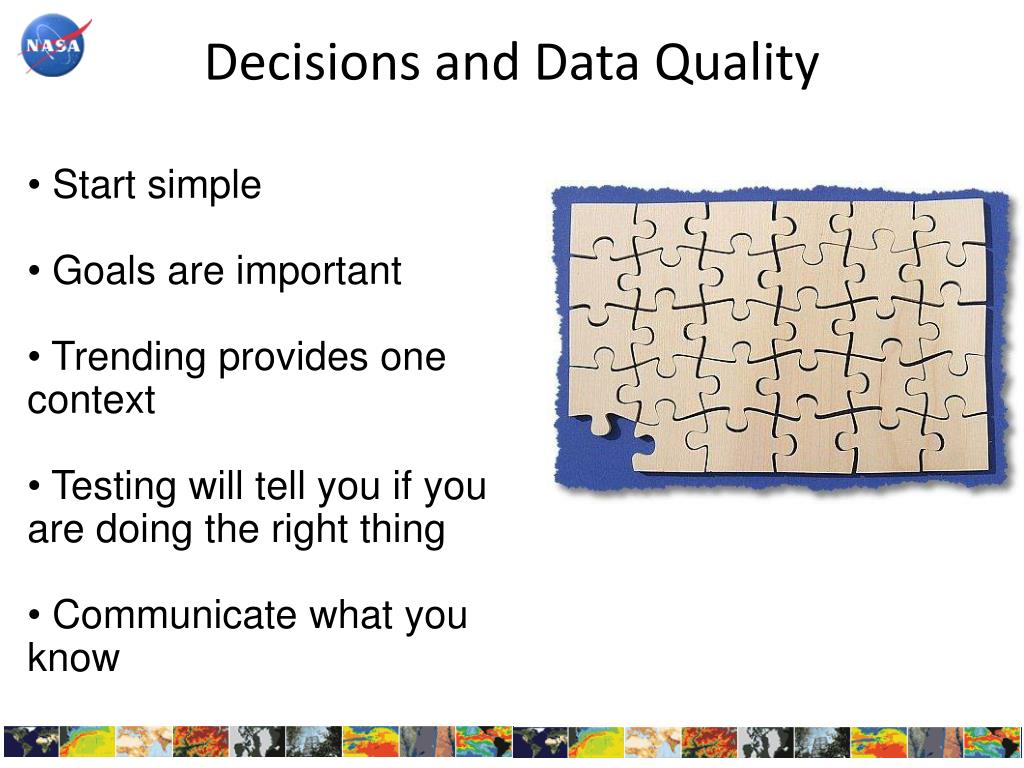 NASA

Decisions and Data Quality

• Start simple

• Goals are important

• Trending provides one context

• Testing will tell you if you are doing the right thing

• Communicate what you know